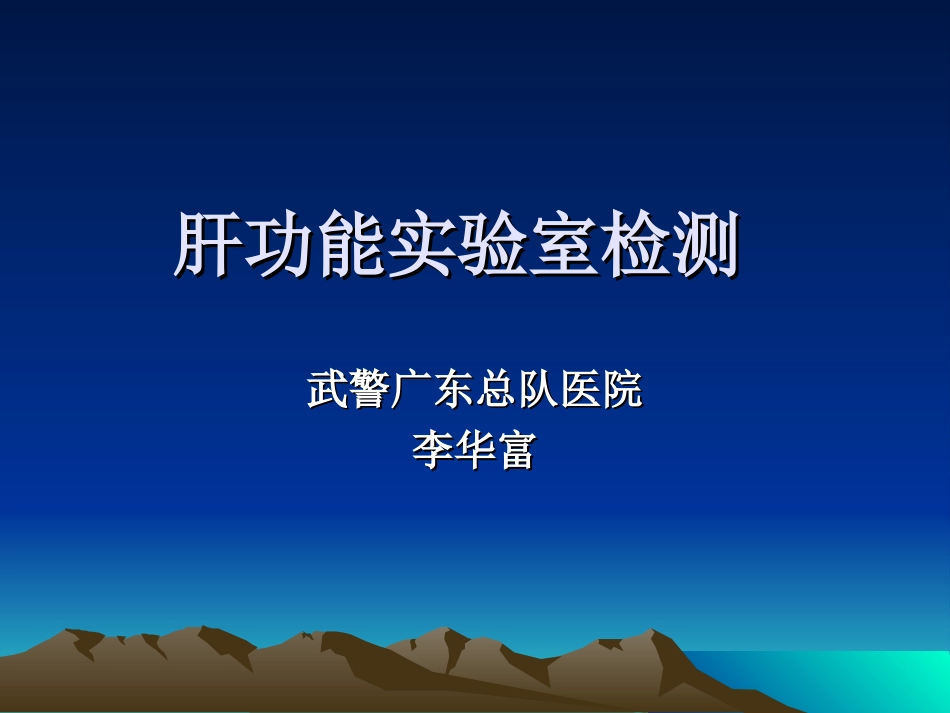 肝功能实验室检测

武警广东总队医院
李华富